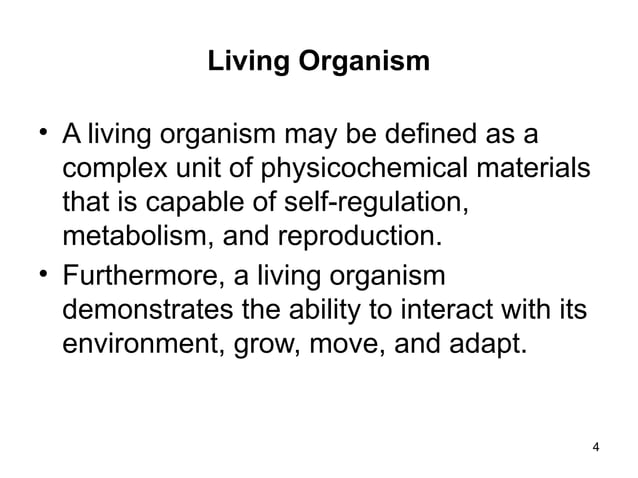 Living Organism

• A living organism may be defined as a complex unit of physicochemical materials that is capable of self-regulation, metabolism, and reproduction.
• Furthermore, a living organism demonstrates the ability to interact with its environment, grow, move, and adapt.

4